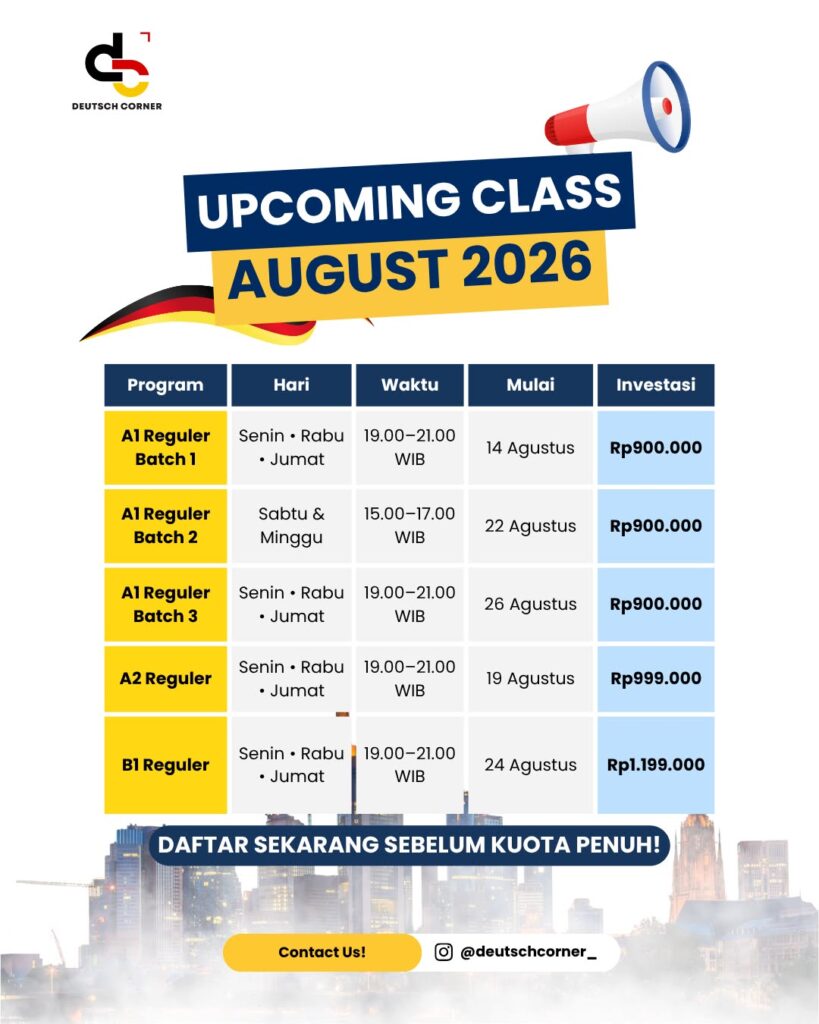 dc
DEUTSCH CORNER

UPCOMING CLASS
AUGUST 2026

| Program | Hari | Waktu | Mulai | Investasi |
|---|---|---|---|---|
| A1 Reguler Batch 1 | Senin • Rabu • Jumat | 19.00–21.00 WIB | 14 Agustus | Rp900.000 |
| A1 Reguler Batch 2 | Sabtu & Minggu | 15.00–17.00 WIB | 22 Agustus | Rp900.000 |
| A1 Reguler Batch 3 | Senin • Rabu • Jumat | 19.00–21.00 WIB | 26 Agustus | Rp900.000 |
| A2 Reguler | Senin • Rabu • Jumat | 19.00–21.00 WIB | 19 Agustus | Rp999.000 |
| B1 Reguler | Senin • Rabu • Jumat | 19.00–21.00 WIB | 24 Agustus | Rp1.199.000 |

DAFTAR SEKARANG SEBELUM KUOTA PENUH!

Contact Us!
@deutschcorner_